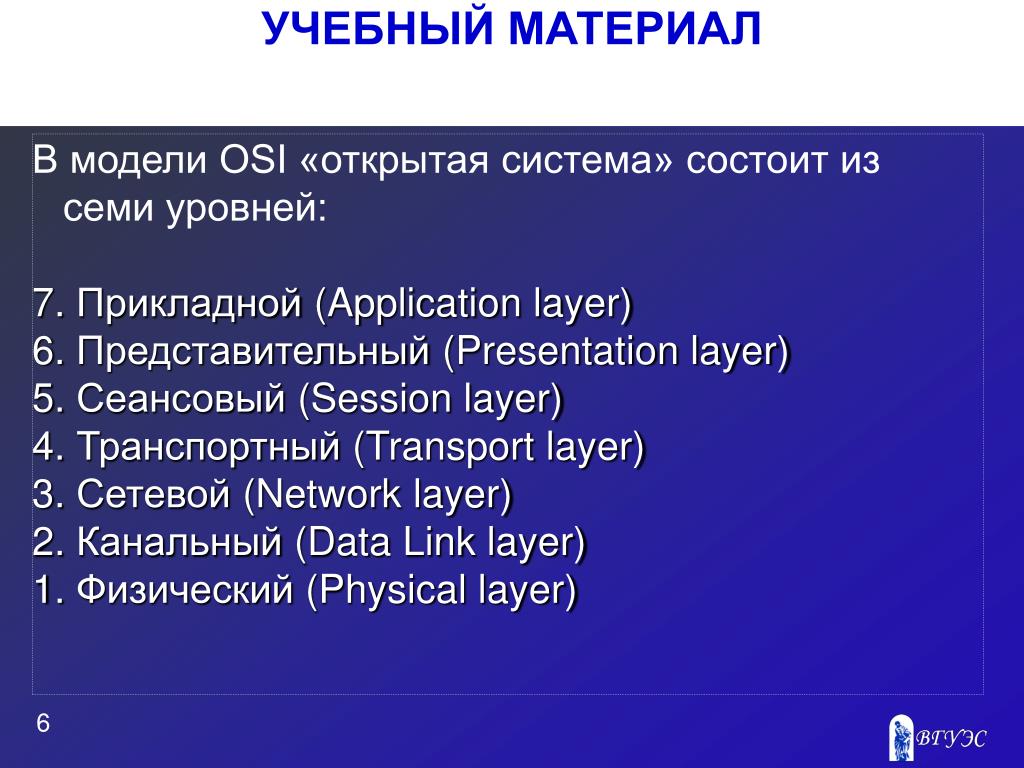 УЧЕБНЫЙ МАТЕРИАЛ

В модели OSI «открытая система» состоит из семи уровней:

7. Прикладной (Application layer)
6. Представительный (Presentation layer)
5. Сеансовый (Session layer)
4. Транспортный (Transport layer)
3. Сетевой (Network layer)
2. Канальный (Data Link layer)
1. Физический (Physical layer)

6

ВГУЭС